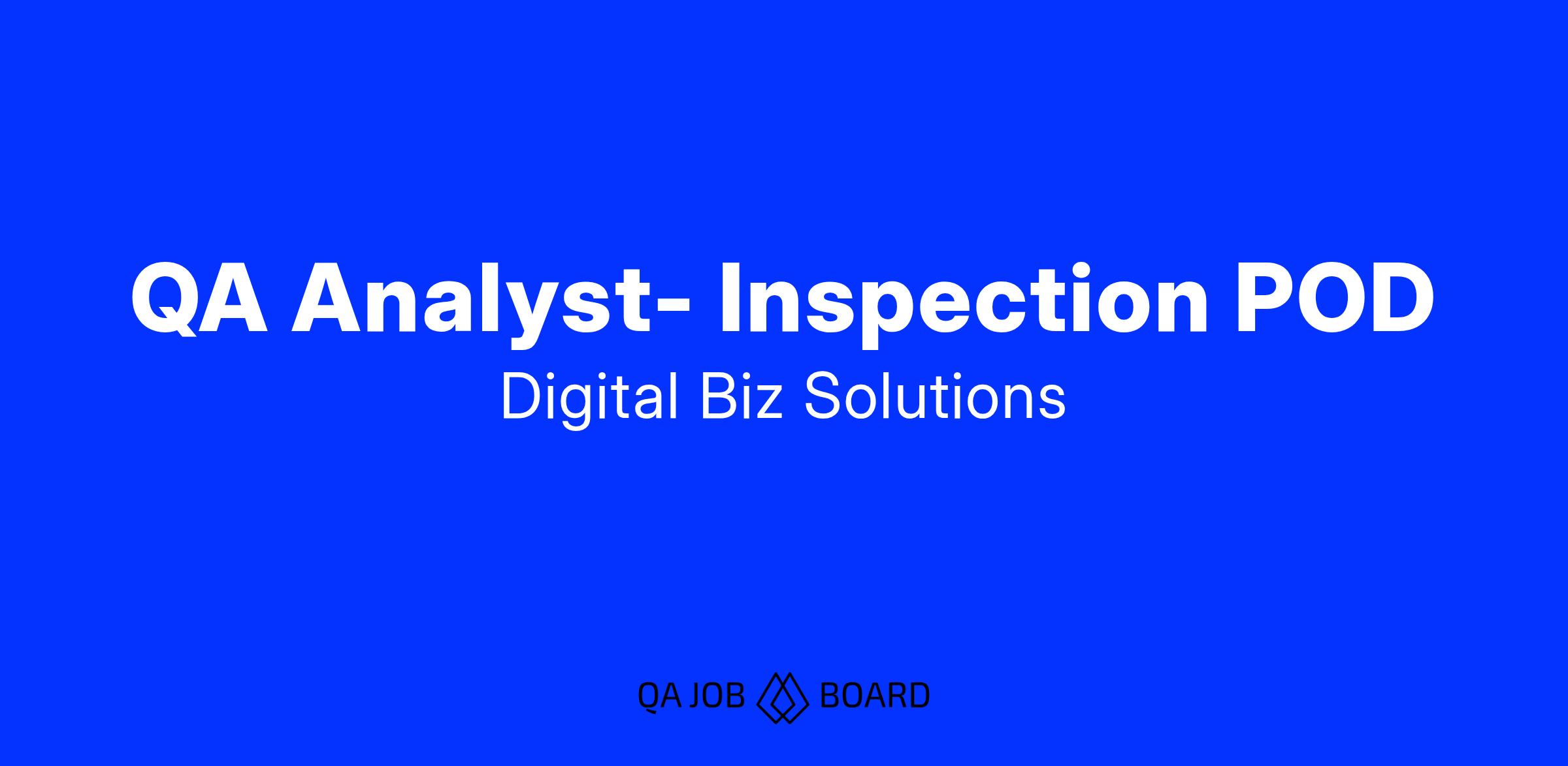 QA Analyst- Inspection POD
Digital Biz Solutions

QA JOB BOARD